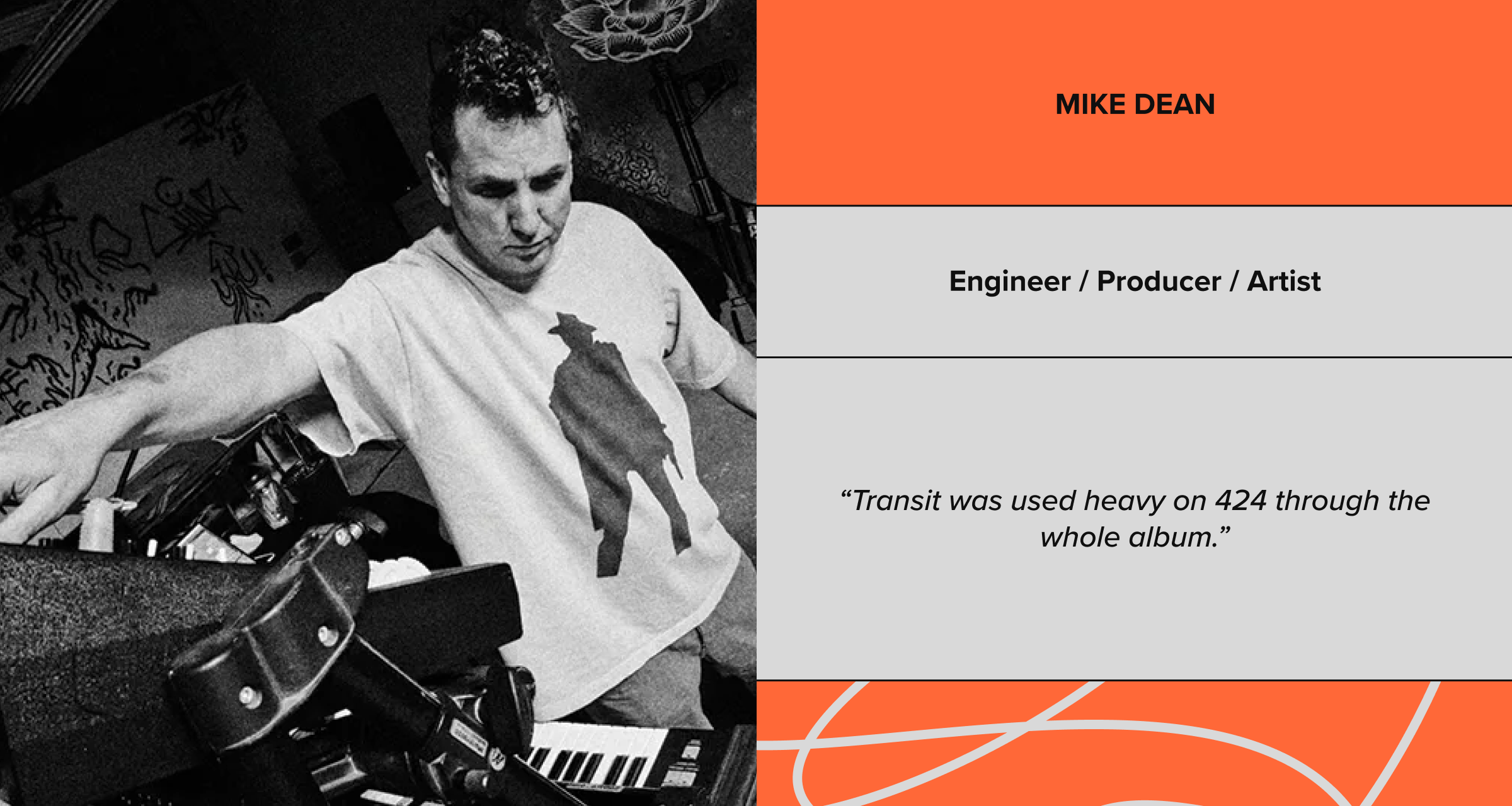 MIKE DEAN

Engineer / Producer / Artist

"Transit was used heavy on 424 through the whole album."